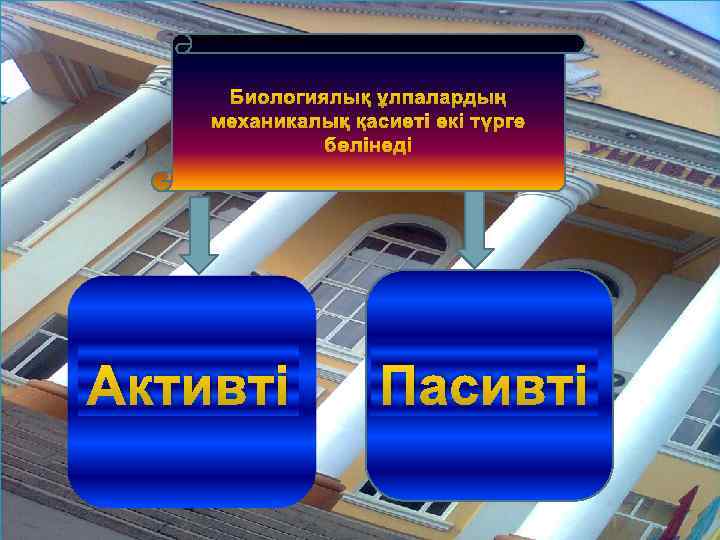 Биологиялық ұлпалардың механикалық қасиеті екі түрге бөлінеді

Активті

Пасивті